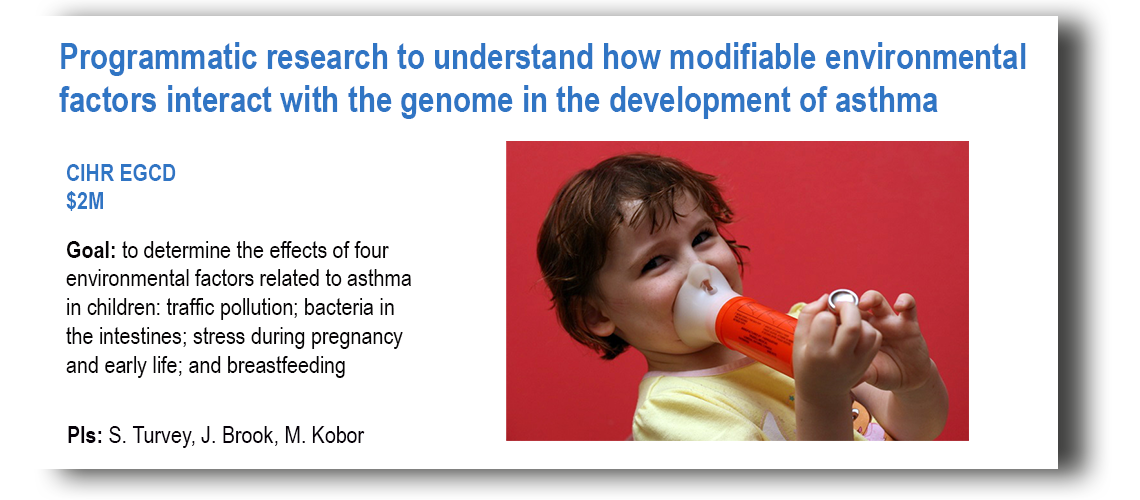 Programmatic research to understand how modifiable environmental factors interact with the genome in the development of asthma

CIHR EGCD
$2M

Goal: to determine the effects of four environmental factors related to asthma in children: traffic pollution; bacteria in the intestines; stress during pregnancy and early life; and breastfeeding

PIs: S. Turvey, J. Brook, M. Kobor